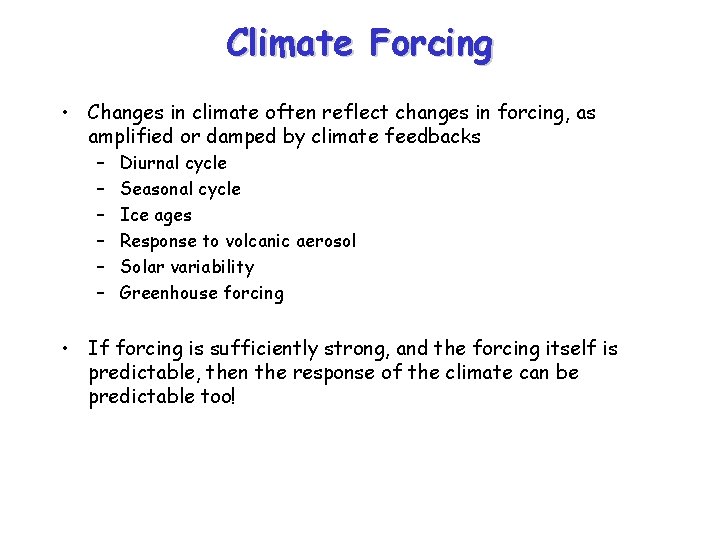 Climate Forcing

• Changes in climate often reflect changes in forcing, as amplified or damped by climate feedbacks
  – Diurnal cycle
  – Seasonal cycle
  – Ice ages
  – Response to volcanic aerosol
  – Solar variability
  – Greenhouse forcing

• If forcing is sufficiently strong, and the forcing itself is predictable, then the response of the climate can be predictable too!